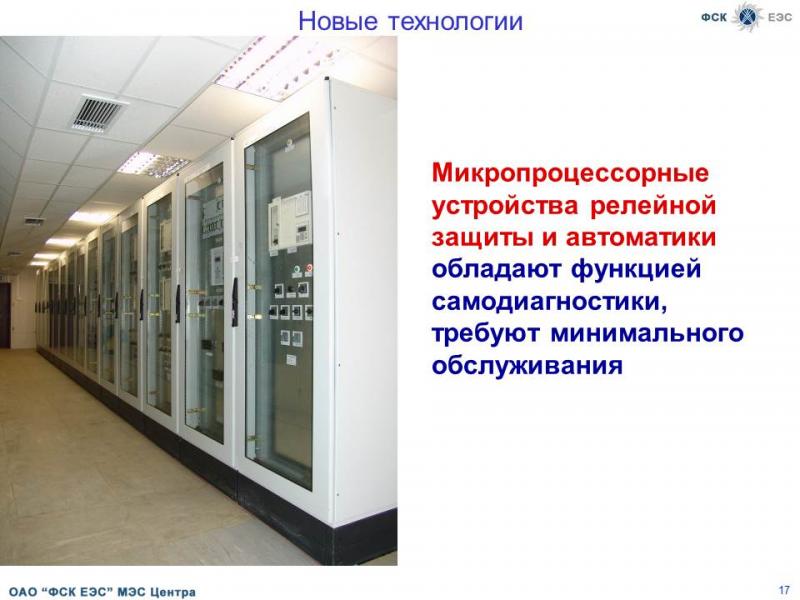 Новые технологии

ФСК ЕЭС

Микропроцессорные устройства релейной защиты и автоматики обладают функцией самодиагностики, требуют минимального обслуживания

ОАО “ФСК ЕЭС” МЭС Центра

17